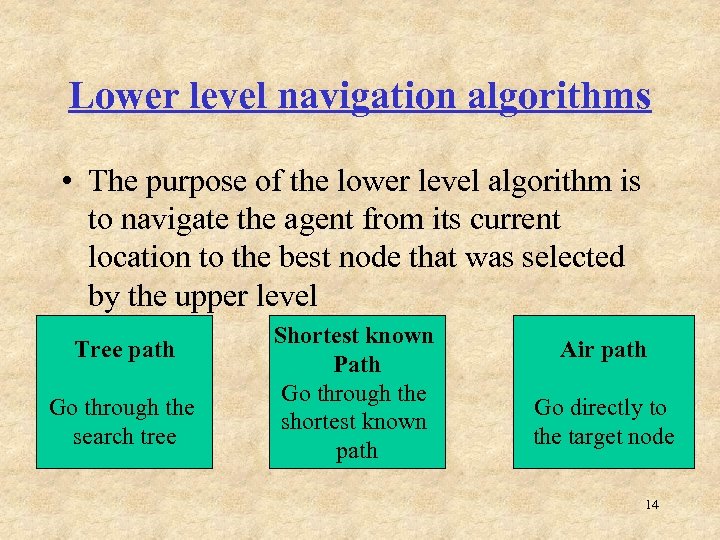 Lower level navigation algorithms

• The purpose of the lower level algorithm is to navigate the agent from its current location to the best node that was selected by the upper level

Tree path

Go through the search tree

Shortest known Path

Go through the shortest known path

Air path

Go directly to the target node

14